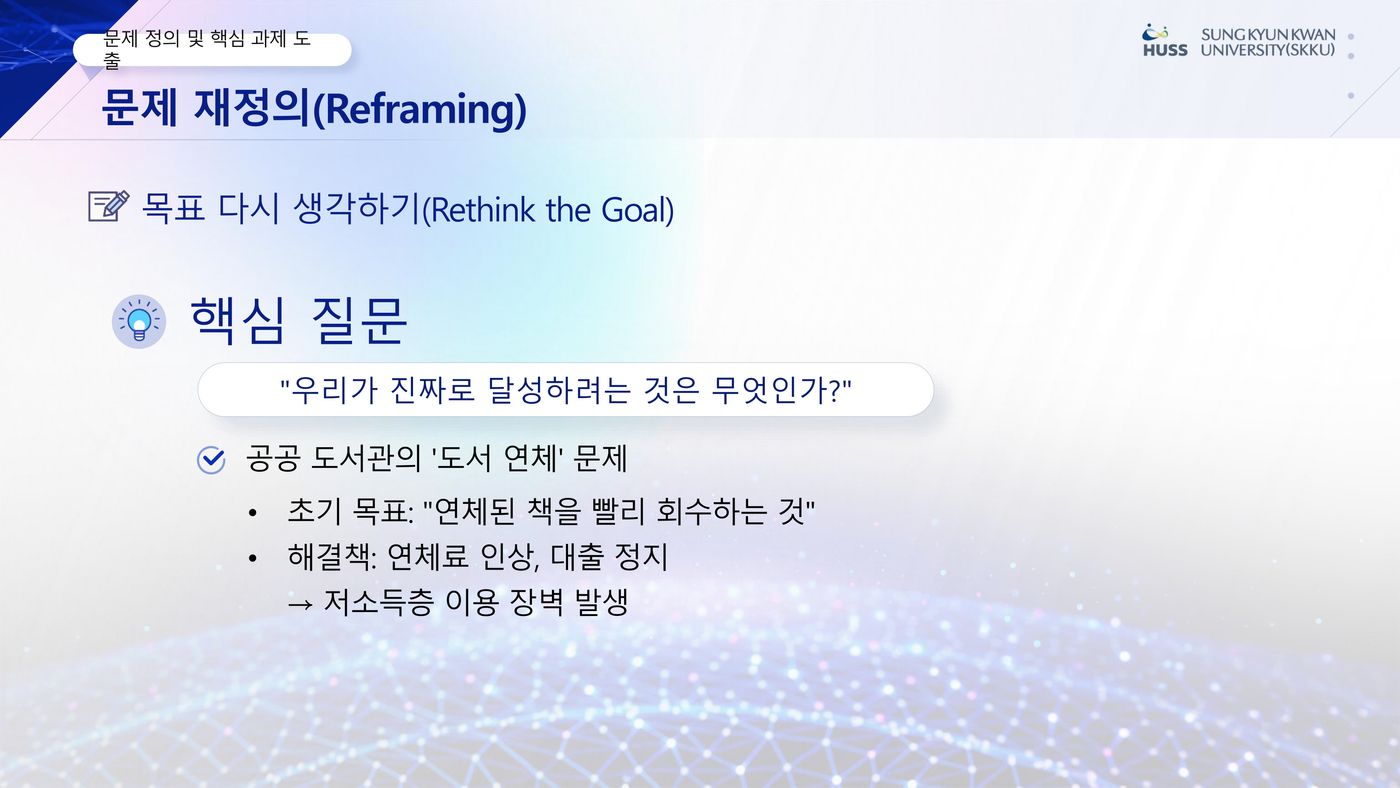 문제 정의 및 핵심 과제 도출

HUSS SUNGKYUNKWAN UNIVERSITY(SKKU)

문제 재정의(Reframing)

목표 다시 생각하기(Rethink the Goal)

핵심 질문

"우리가 진짜로 달성하려는 것은 무엇인가?"

공공 도서관의 '도서 연체' 문제

• 초기 목표: "연체된 책을 빨리 회수하는 것"
• 해결책: 연체료 인상, 대출 정지
→ 저소득층 이용 장벽 발생